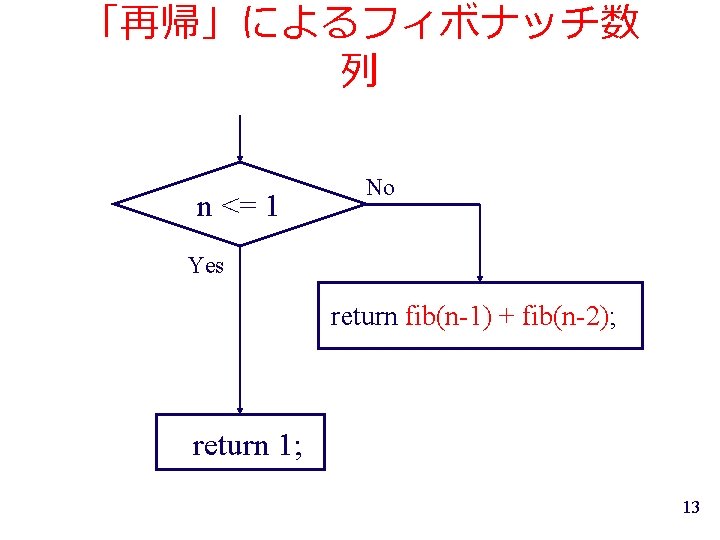 「再帰」によるフィボナッチ数列

n <= 1

No

Yes

return fib(n-1) + fib(n-2);

return 1;

13